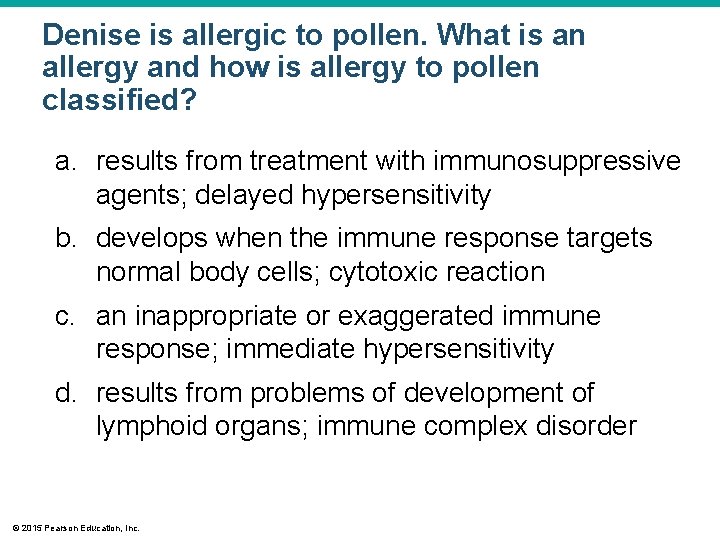 Denise is allergic to pollen. What is an allergy and how is allergy to pollen classified?

a. results from treatment with immunosuppressive agents; delayed hypersensitivity

b. develops when the immune response targets normal body cells; cytotoxic reaction

c. an inappropriate or exaggerated immune response; immediate hypersensitivity

d. results from problems of development of lymphoid organs; immune complex disorder

© 2015 Pearson Education, Inc.